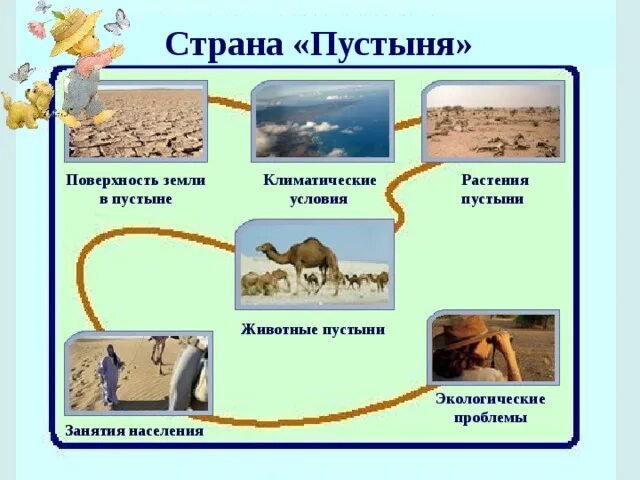 Страна «Пустыня»

Поверхность земли в пустыне

Климатические условия

Растения пустыни

Животные пустыни

Занятия населения

Экологические проблемы